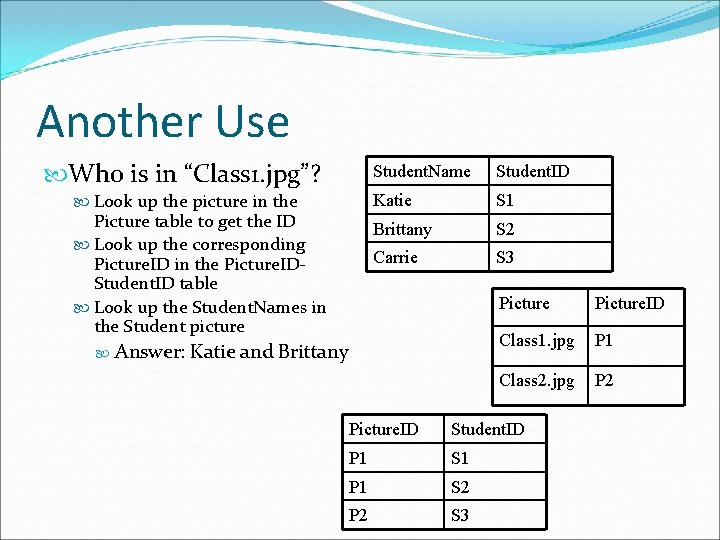 Another Use

Who is in “Class1.jpg”?

Look up the picture in the Picture table to get the ID

Look up the corresponding PictureID in the PictureID-StudentID table

Look up the StudentNames in the Student picture

Answer: Katie and Brittany

| StudentName | StudentID |
|---|---|
| Katie | S1 |
| Brittany | S2 |
| Carrie | S3 |

| Picture | PictureID |
|---|---|
| Class1.jpg | P1 |
| Class2.jpg | P2 |

| PictureID | StudentID |
|---|---|
| P1 | S1 |
| P1 | S2 |
| P2 | S3 |